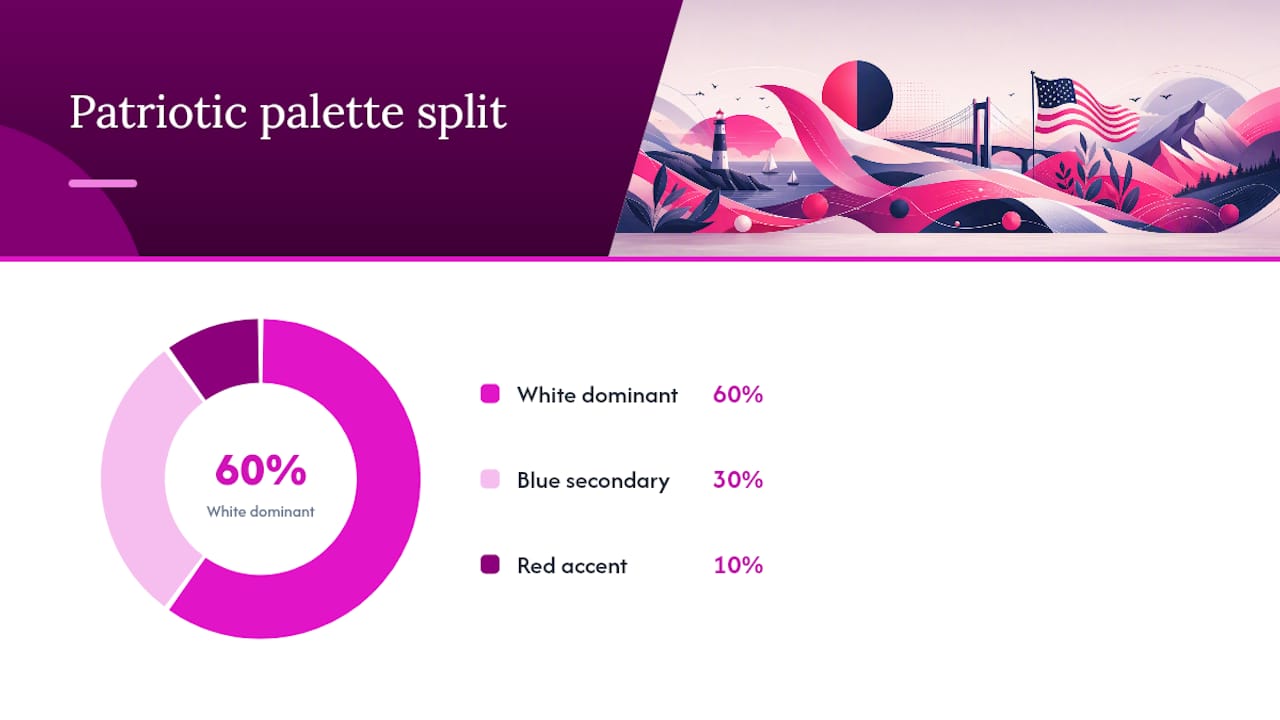 Patriotic palette split

60%
White dominant

White dominant 60%

Blue secondary 30%

Red accent 10%